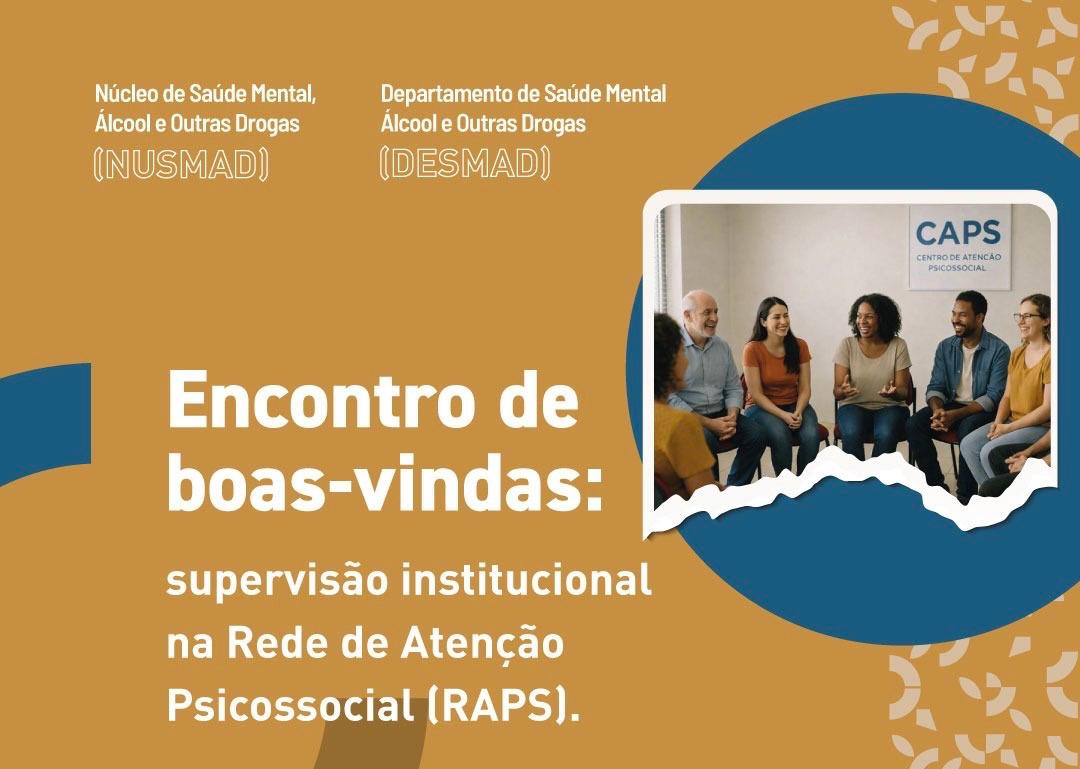 Núcleo de Saúde Mental, Álcool e Outras Drogas
(NUSMAD)

Departamento de Saúde Mental Álcool e Outras Drogas
(DESMAD)

CAPS
CENTRO DE ATENÇÃO PSICOSSOCIAL

Encontro de boas-vindas:

supervisão institucional na Rede de Atenção Psicossocial (RAPS).